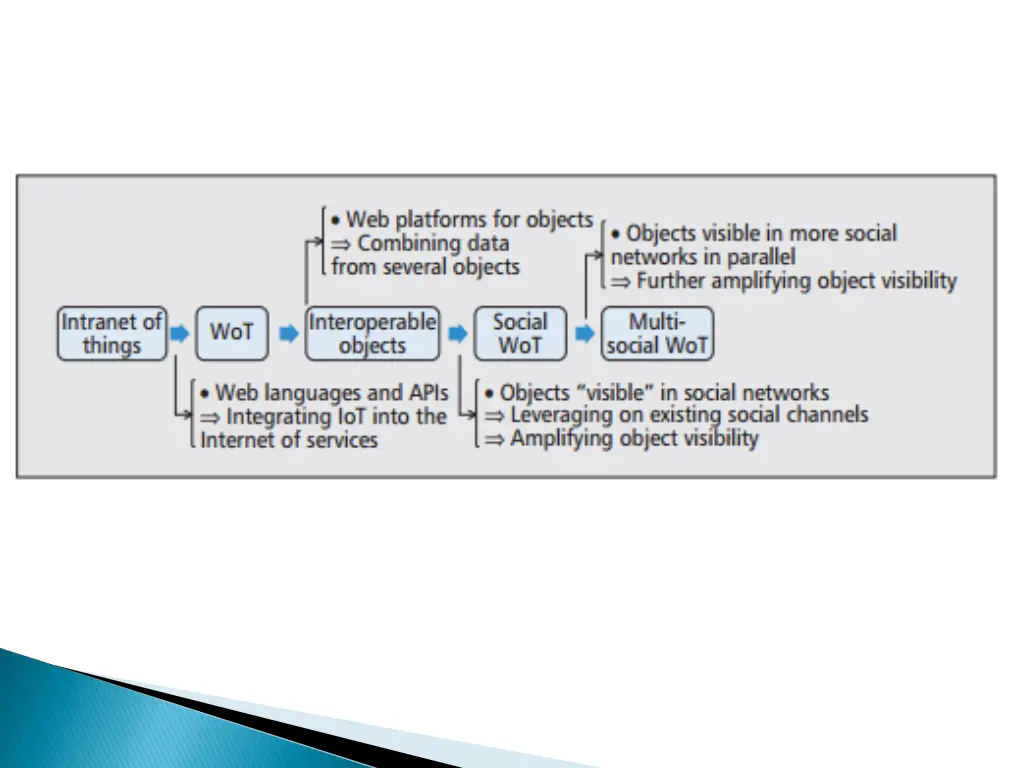 • Web platforms for objects
⇒ Combining data from several objects

• Objects visible in more social networks in parallel
⇒ Further amplifying object visibility

Intranet of things

WoT

Interoperable objects

Social WoT

Multi-social WoT

• Web languages and APIs
⇒ Integrating IoT into the Internet of services

• Objects "visible" in social networks
⇒ Leveraging on existing social channels
⇒ Amplifying object visibility